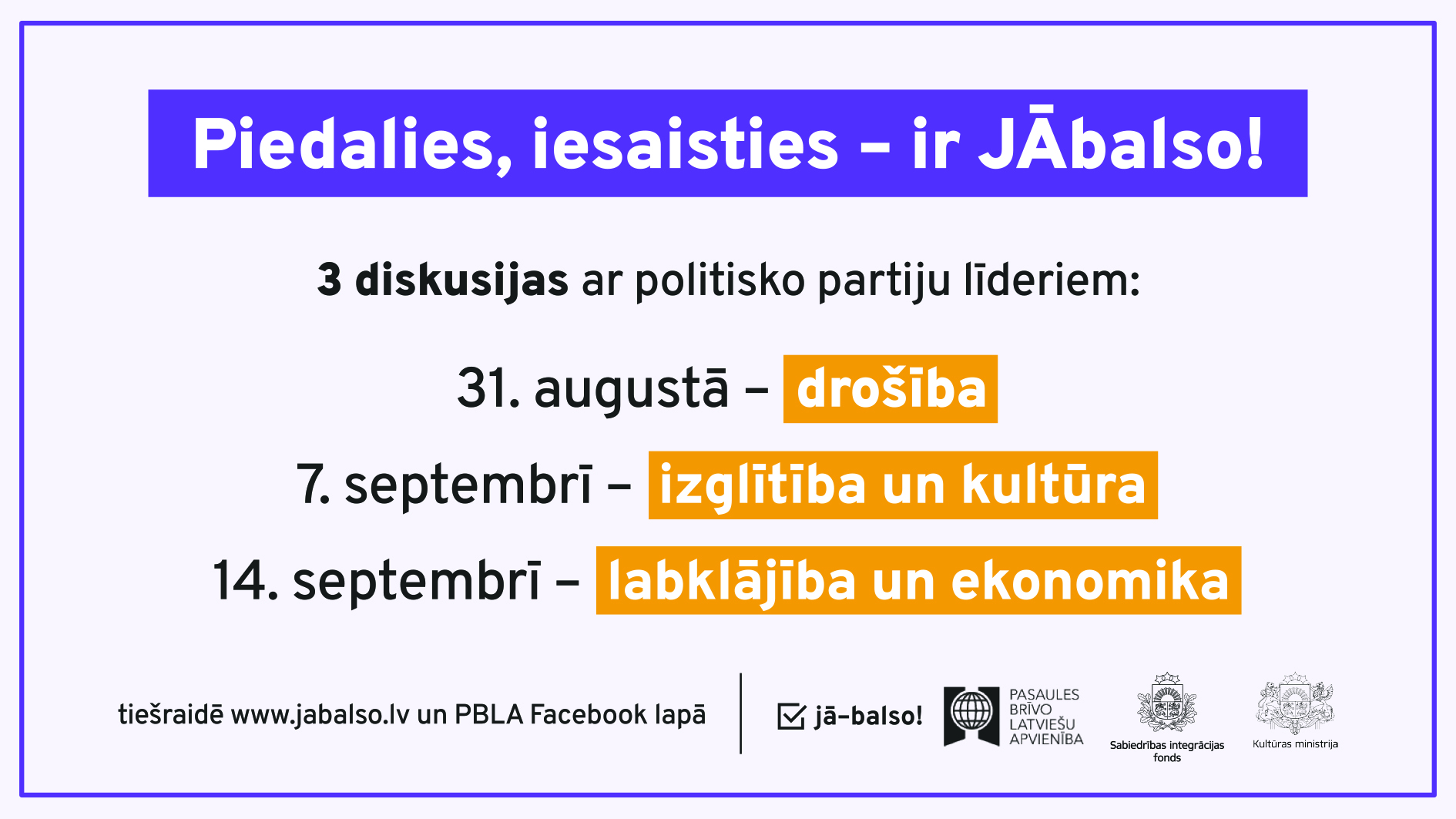 Piedalies, iesaisties – ir JĀbalso!

3 diskusijas ar politisko partiju līderiem:

31. augustā – drošība

7. septembrī – izglītība un kultūra

14. septembrī – labklājība un ekonomika

tiešraidē www.jabalso.lv un PBLA Facebook lapā

jā-balso!

PASAULES BRĪVO LATVIEŠU APVIENĪBA

Sabiedrības integrācijas fonds

Kultūras ministrija